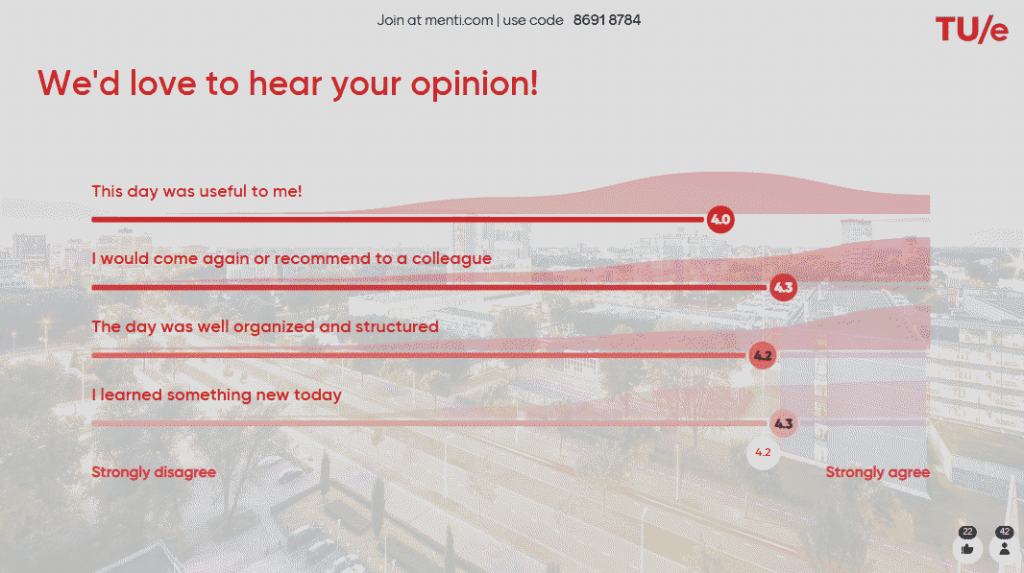 Join at menti.com | use code 8691 8784

TU/e

We'd love to hear your opinion!

This day was useful to me!

4.0

I would come again or recommend to a colleague

4.3

The day was well organized and structured

4.2

I learned something new today

4.3

4.2

Strongly disagree

Strongly agree

22

42